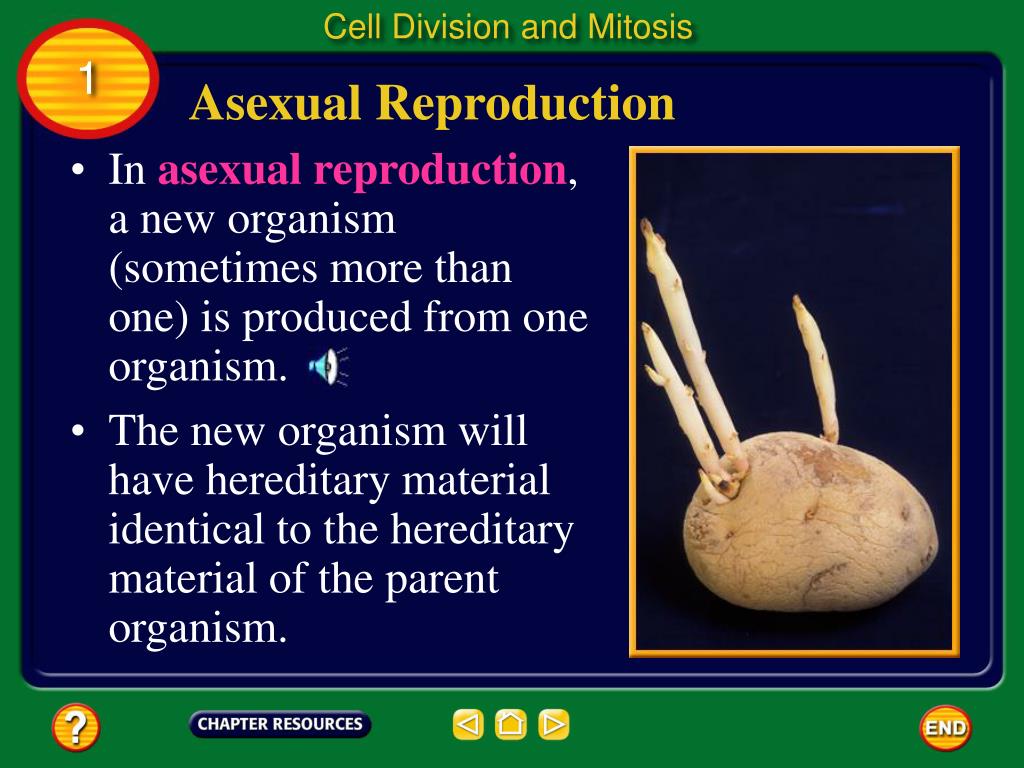 Cell Division and Mitosis

1

Asexual Reproduction

• In asexual reproduction, a new organism (sometimes more than one) is produced from one organism.

• The new organism will have hereditary material identical to the hereditary material of the parent organism.

?

CHAPTER RESOURCES

END